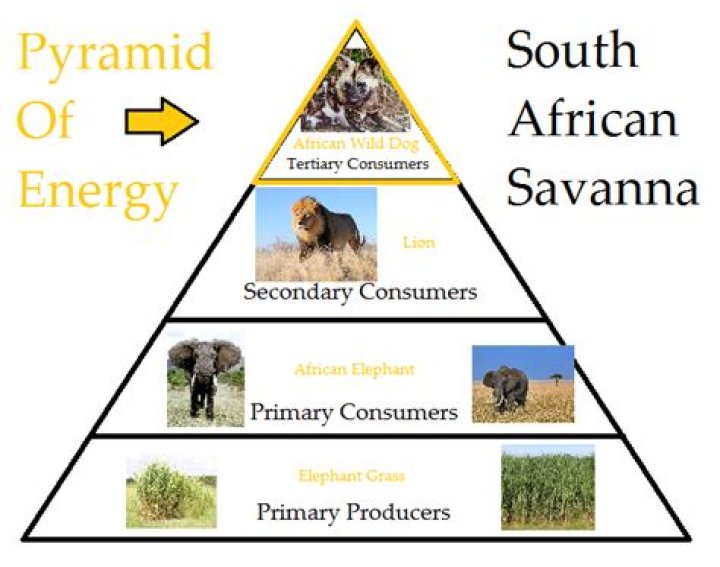 Pyramid Of Energy

South African Savanna

African Wild Dog
Tertiary Consumers

Lion
Secondary Consumers

African Elephant
Primary Consumers

Elephant Grass
Primary Producers